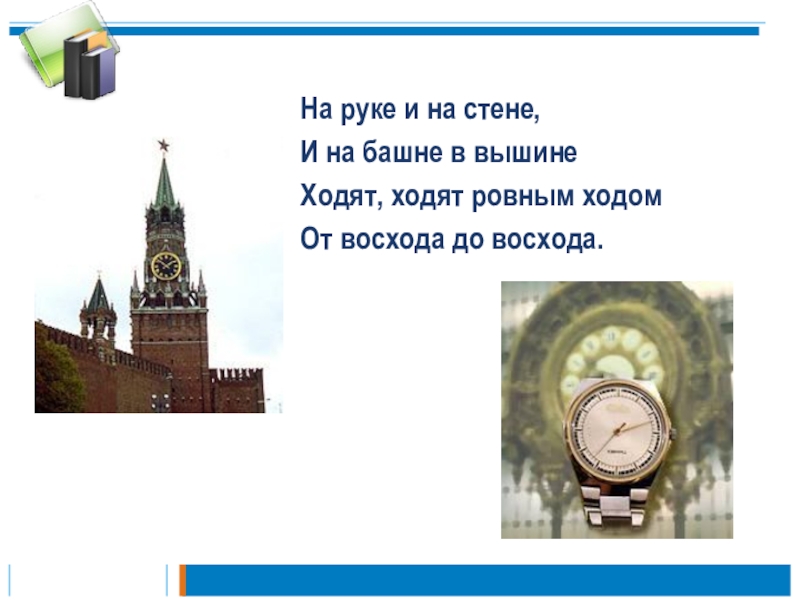 На руке и на стене,
И на башне в вышине
Ходят, ходят ровным ходом
От восхода до восхода.